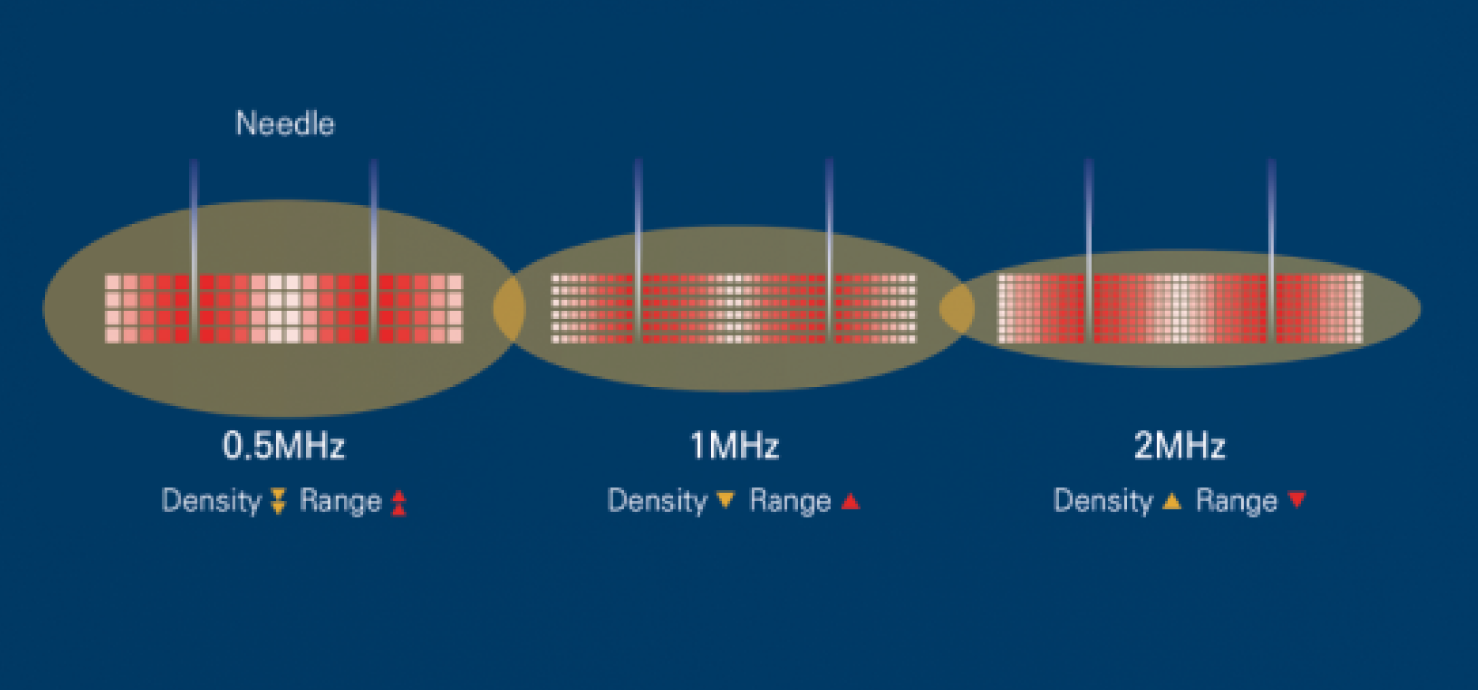 Needle

0.5MHz
Density ▼▼ Range ▲▲

1MHz
Density ▼ Range ▲

2MHz
Density ▲ Range ▼